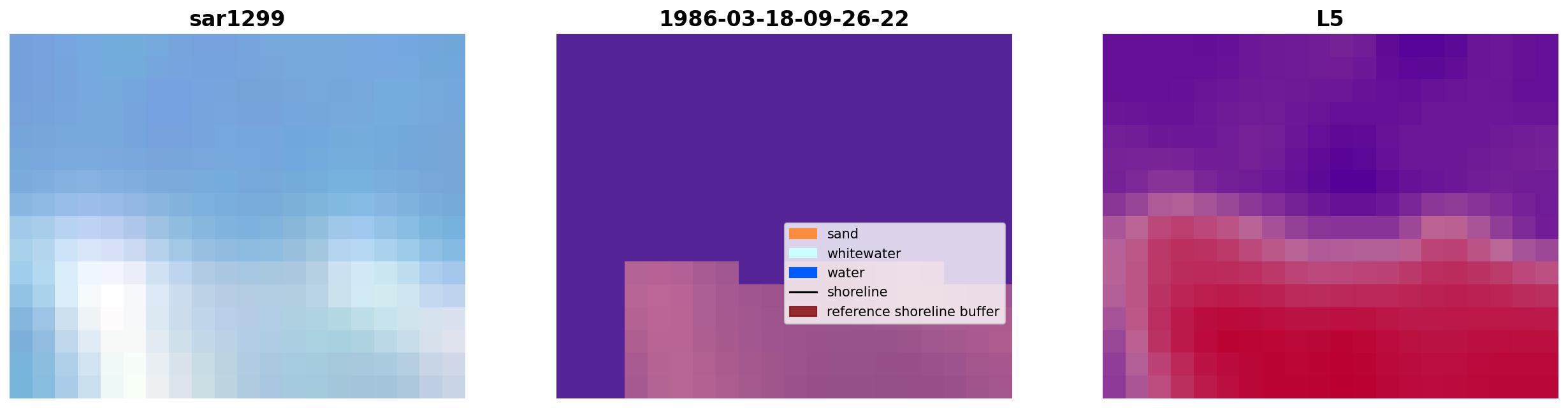 sar1299

1986-03-18-09-26-22

sand
whitewater
water
shoreline
reference shoreline buffer

L5